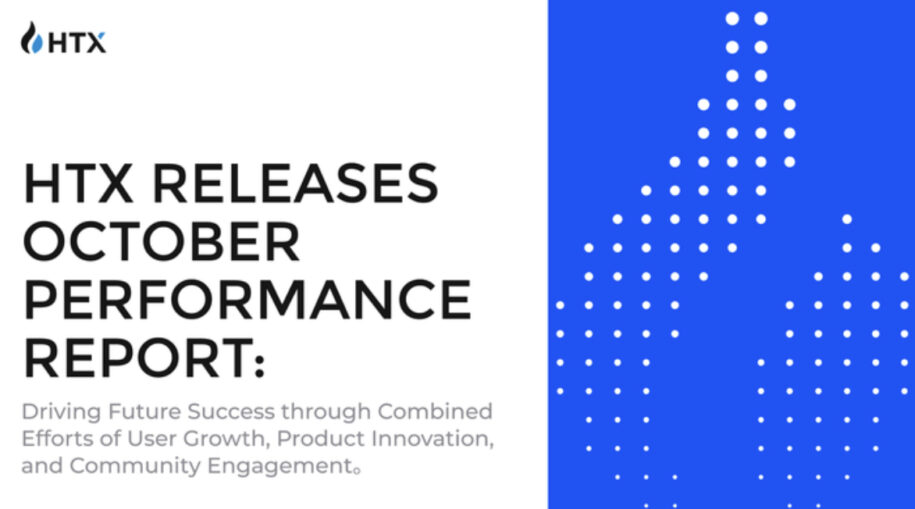 HTX

HTX RELEASES OCTOBER PERFORMANCE REPORT:

Driving Future Success through Combined Efforts of User Growth, Product Innovation, and Community Engagement。